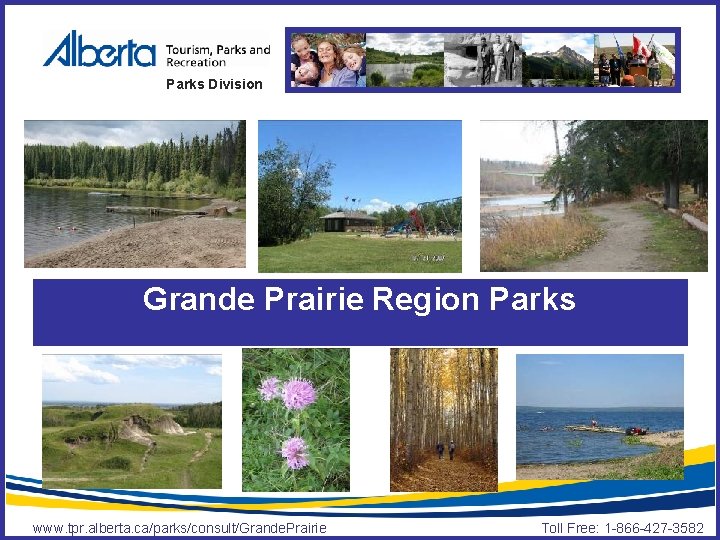 Alberta Tourism, Parks and Recreation

Parks Division

Grande Prairie Region Parks

www.tpr.alberta.ca/parks/consult/GrandePrairie

Toll Free: 1-866-427-3582